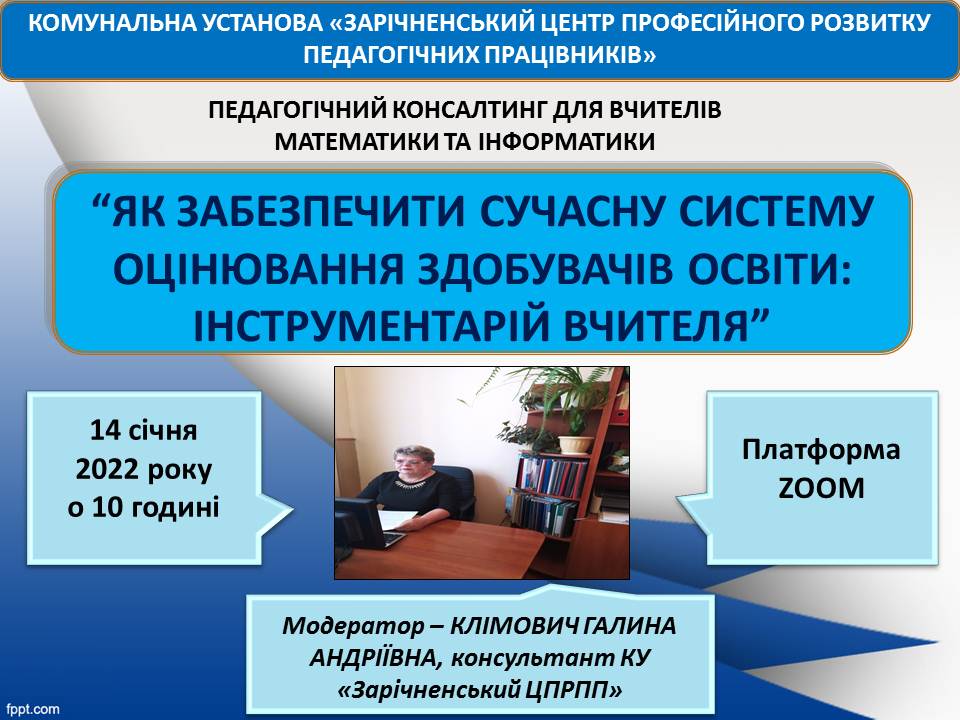 КОМУНАЛЬНА УСТАНОВА «ЗАРІЧНЕНСЬКИЙ ЦЕНТР ПРОФЕСІЙНОГО РОЗВИТКУ ПЕДАГОГІЧНИХ ПРАЦІВНИКІВ»

ПЕДАГОГІЧНИЙ КОНСАЛТИНГ ДЛЯ ВЧИТЕЛІВ МАТЕМАТИКИ ТА ІНФОРМАТИКИ

“ЯК ЗАБЕЗПЕЧИТИ СУЧАСНУ СИСТЕМУ ОЦІНЮВАННЯ ЗДОБУВАЧІВ ОСВІТИ: ІНСТРУМЕНТАРІЙ ВЧИТЕЛЯ”

14 січня 2022 року о 10 годині

Платформа ZOOM

Модератор – КЛІМОВИЧ ГАЛИНА АНДРІЇВНА, консультант КУ «Зарічненський ЦПРПП»

fppt.com